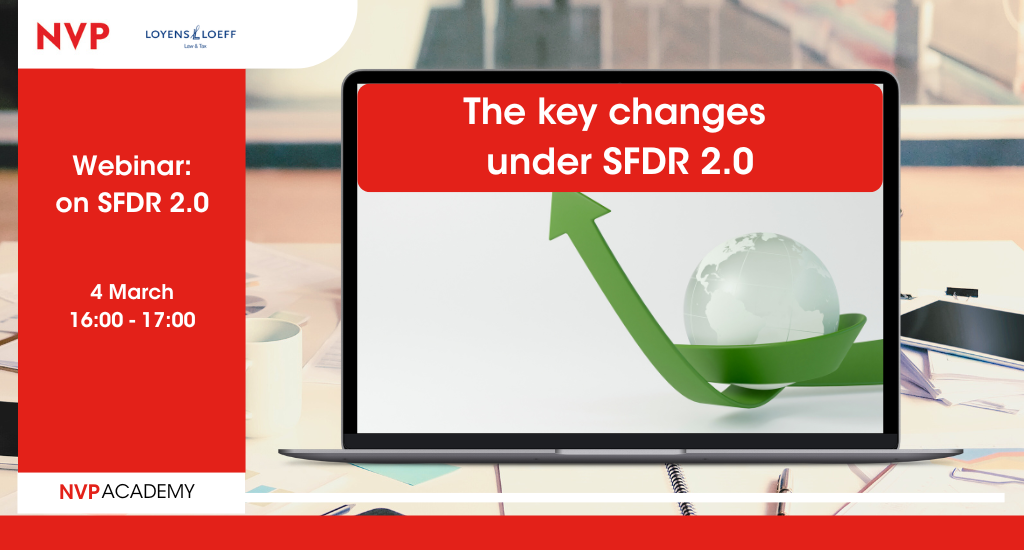 NVP

LOYENS & LOEFF
Law & Tax

Webinar: on SFDR 2.0

4 March
16:00 - 17:00

The key changes under SFDR 2.0

NVP ACADEMY